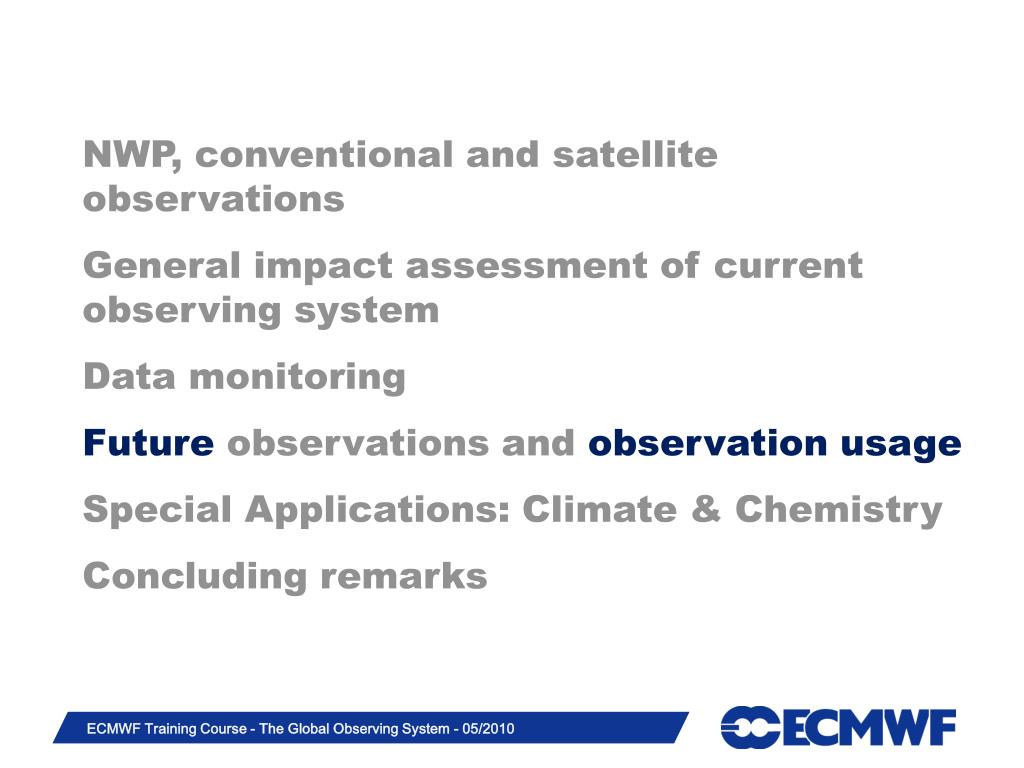 NWP, conventional and satellite observations

General impact assessment of current observing system

Data monitoring

Future observations and observation usage

Special Applications: Climate & Chemistry

Concluding remarks

ECMWF Training Course - The Global Observing System - 05/2010

ECMWF